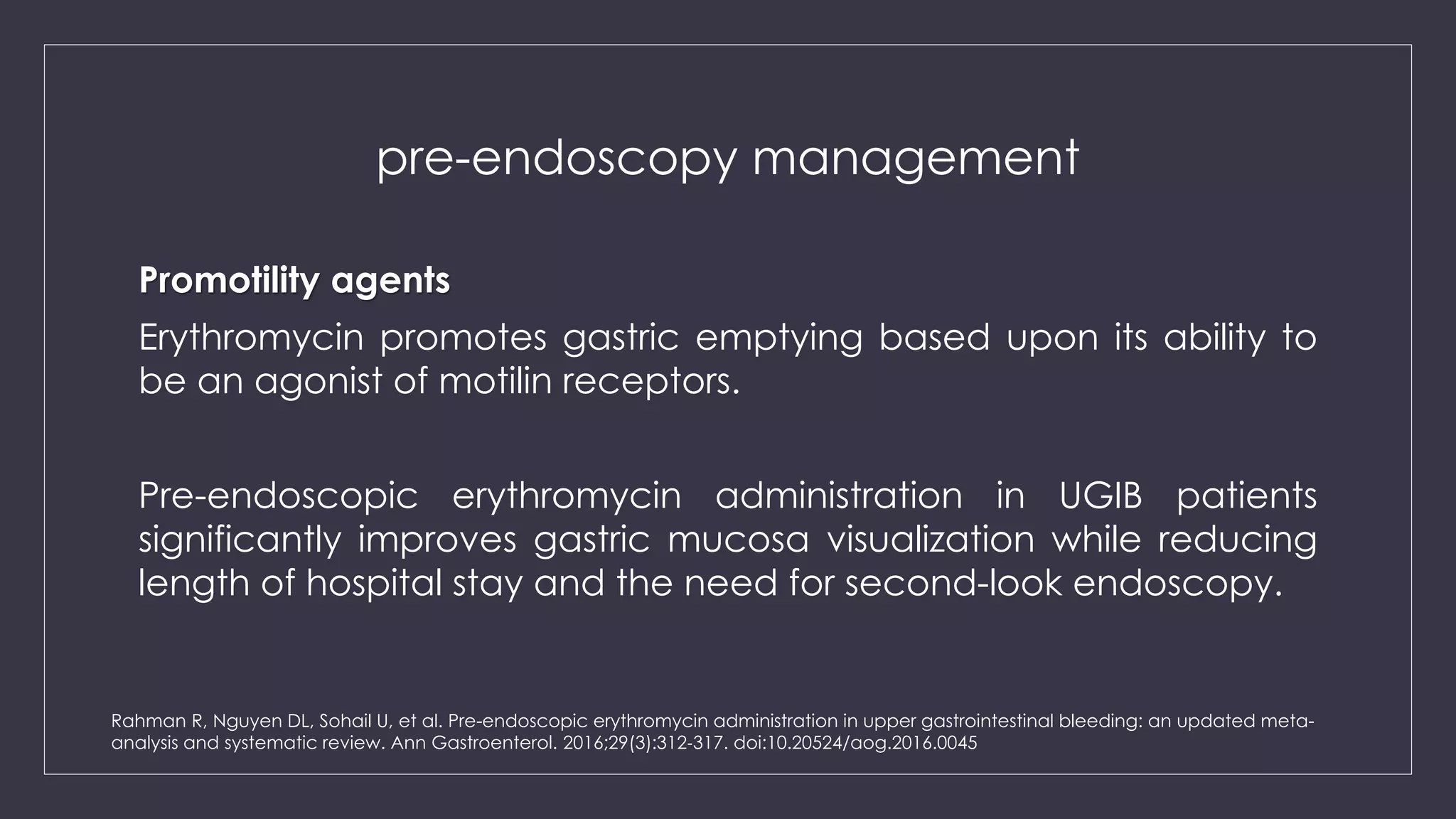 pre-endoscopy management

Promotility agents

Erythromycin promotes gastric emptying based upon its ability to be an agonist of motilin receptors.

Pre-endoscopic erythromycin administration in UGIB patients significantly improves gastric mucosa visualization while reducing length of hospital stay and the need for second-look endoscopy.

Rahman R, Nguyen DL, Sohail U, et al. Pre-endoscopic erythromycin administration in upper gastrointestinal bleeding: an updated meta-analysis and systematic review. Ann Gastroenterol. 2016;29(3):312-317. doi:10.20524/aog.2016.0045